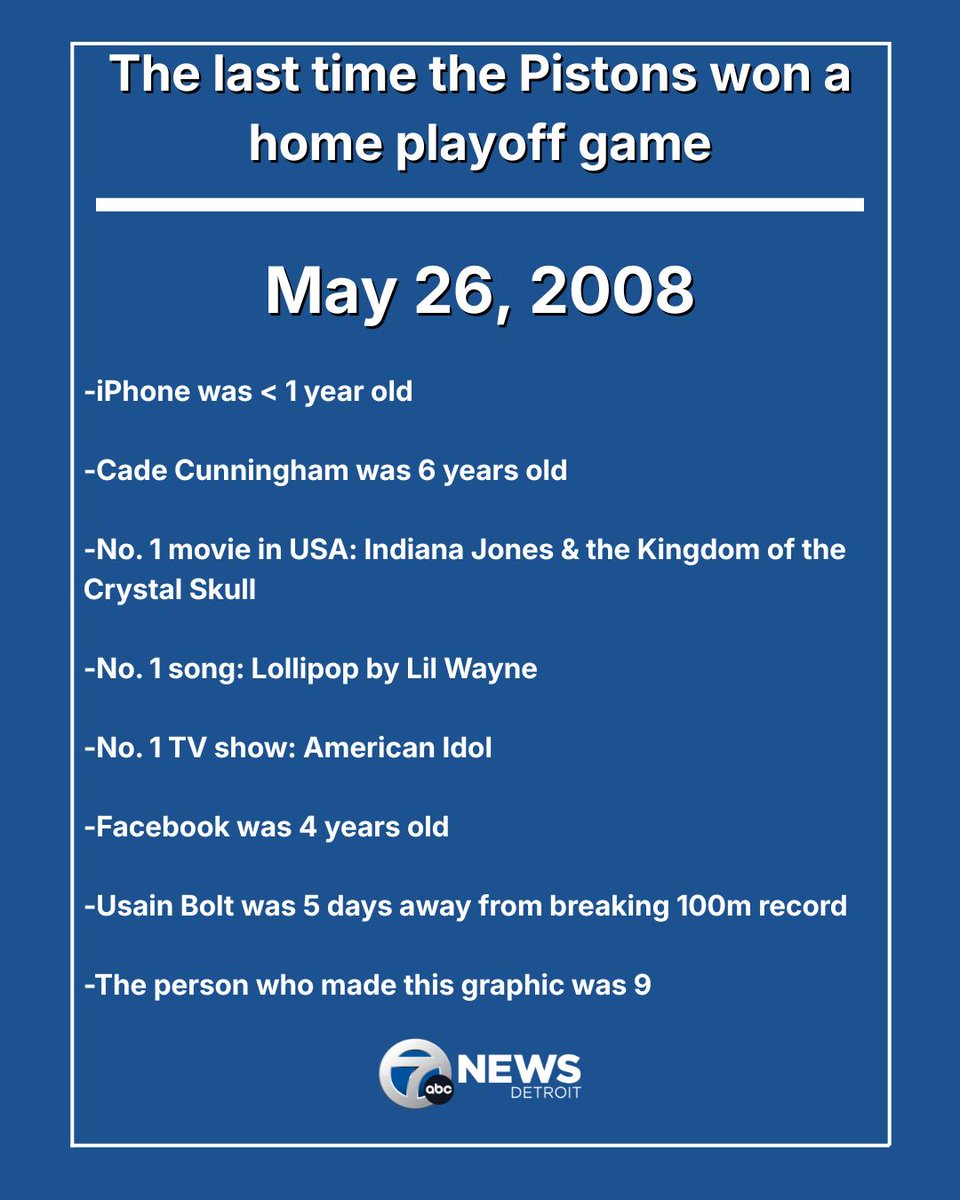 The last time the Pistons won a home playoff game

May 26, 2008

-iPhone was < 1 year old

-Cade Cunningham was 6 years old

-No. 1 movie in USA: Indiana Jones & the Kingdom of the Crystal Skull

-No. 1 song: Lollipop by Lil Wayne

-No. 1 TV show: American Idol

-Facebook was 4 years old

-Usain Bolt was 5 days away from breaking 100m record

-The person who made this graphic was 9

7 abc NEWS DETROIT